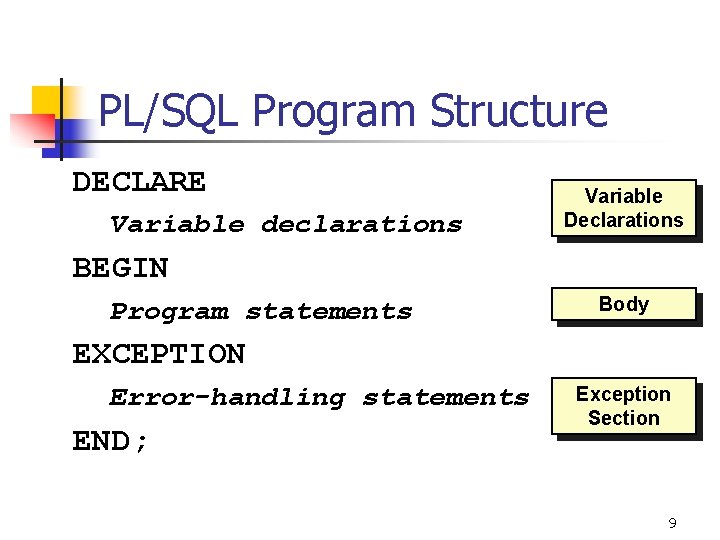 PL/SQL Program Structure

DECLARE

Variable declarations

BEGIN

Program statements

EXCEPTION

Error-handling statements

END;

Variable Declarations

Body

Exception Section

9